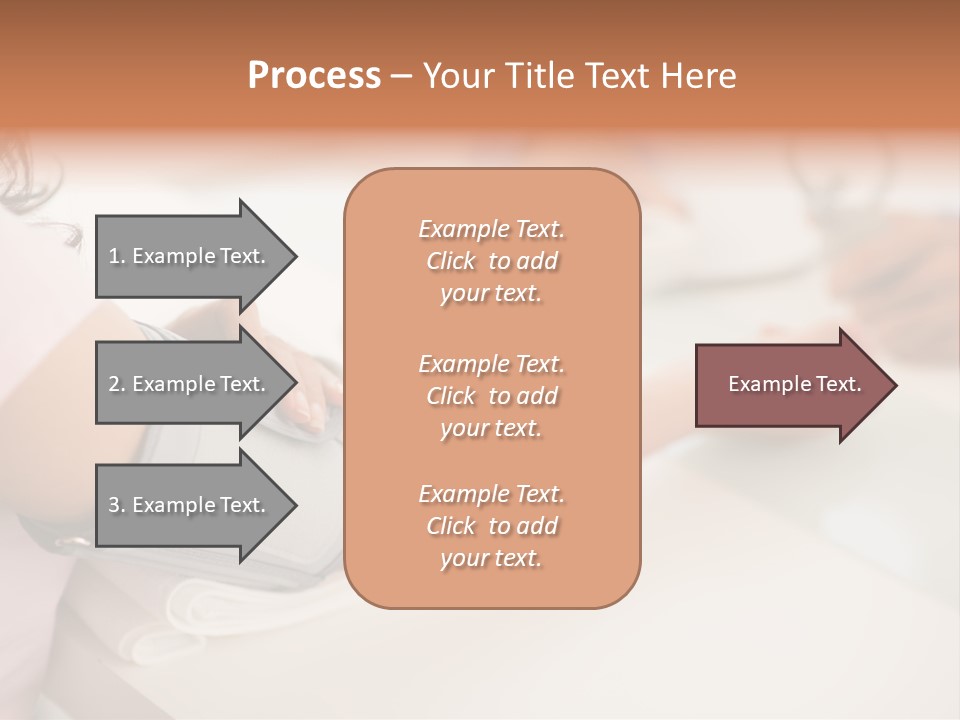 Process – Your Title Text Here

1. Example Text.

2. Example Text.

3. Example Text.

Example Text. Click to add your text.

Example Text. Click to add your text.

Example Text. Click to add your text.

Example Text.